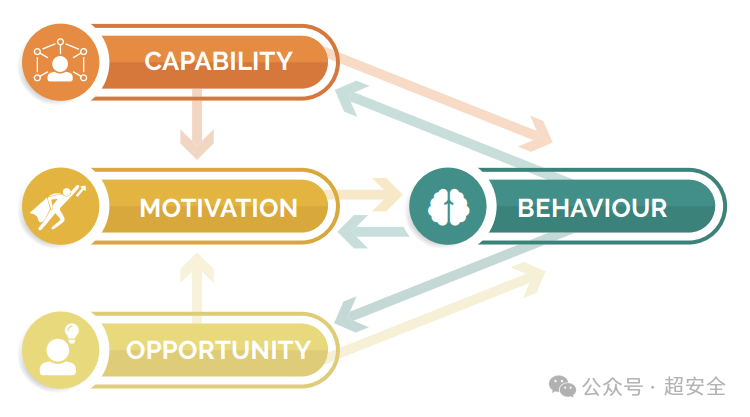 CAPABILITY

MOTIVATION

BEHAVIOUR

OPPORTUNITY

公众号 · 超安全